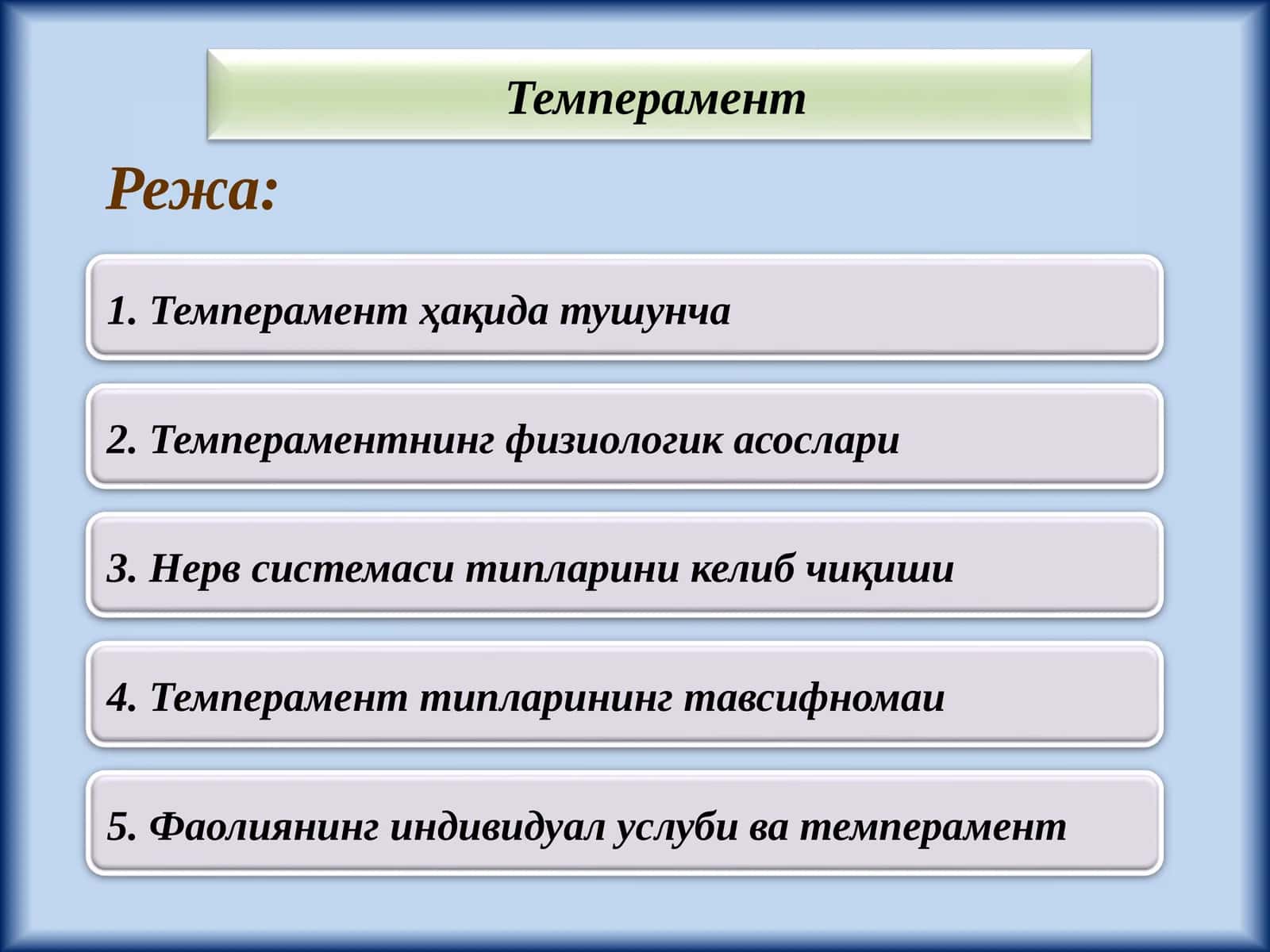 Темперамент

Режа:

1. Темперамент ҳақида тушунча

2. Темпераментнинг физиологик асослари

3. Нерв системаси типларини келиб чиқиши

4. Темперамент типларининг тавсифномаи

5. Фаолиянинг индивидуал услуби ва темперамент